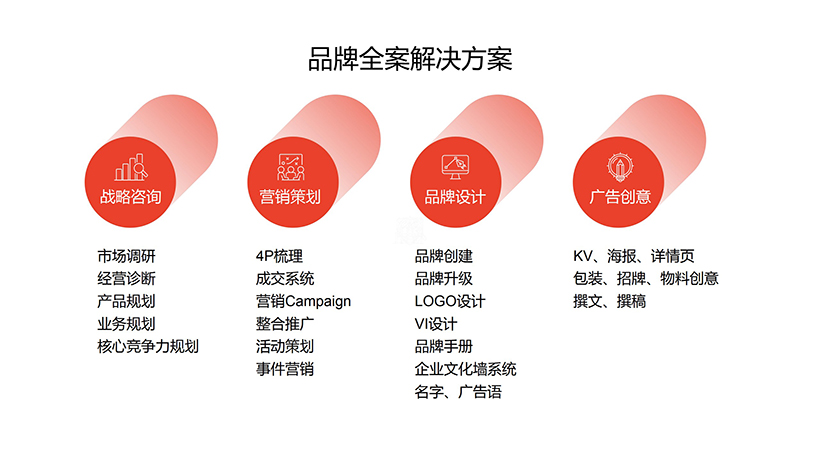 品牌全案解决方案

战略咨询

市场调研
经营诊断
产品规划
业务规划
核心竞争力规划

营销策划

4P梳理
成交系统
营销Campaign
整合推广
活动策划
事件营销

品牌设计

品牌创建
品牌升级
LOGO设计
VI设计
品牌手册
企业文化墙系统
名字、广告语

广告创意

KV、海报、详情页
包装、招牌、物料创意
撰文、撰稿